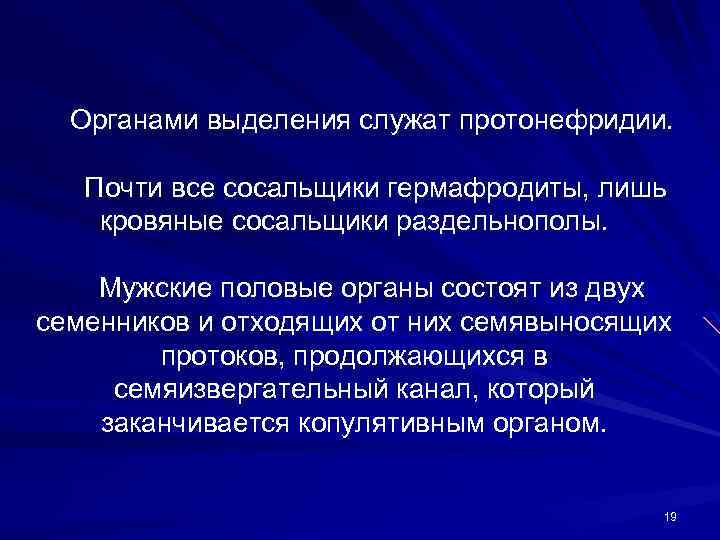 Органами выделения служат протонефридии.

Почти все сосальщики гермафродиты, лишь кровяные сосальщики раздельнополы.

Мужские половые органы состоят из двух семенников и отходящих от них семявыносящих протоков, продолжающихся в семяизвергательный канал, который заканчивается копулятивным органом.

19